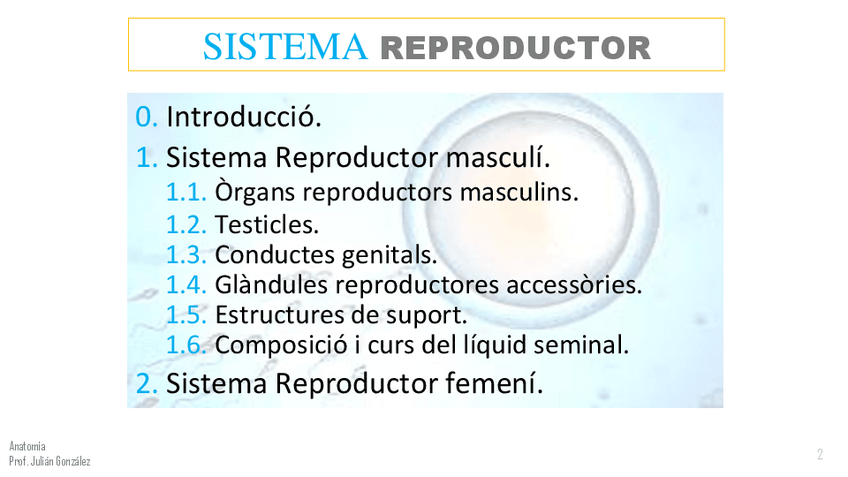 SISTEMA REPRODUCTOR

0. Introducció.
1. Sistema Reproductor masculí.
1.1. Òrgans reproductors masculins.
1.2. Testicles.
1.3. Conductes genitals.
1.4. Glàndules reproductores accessòries.
1.5. Estructures de suport.
1.6. Composició i curs del líquid seminal.
2. Sistema Reproductor femení.

Anatomia
Prof. Julián González

2